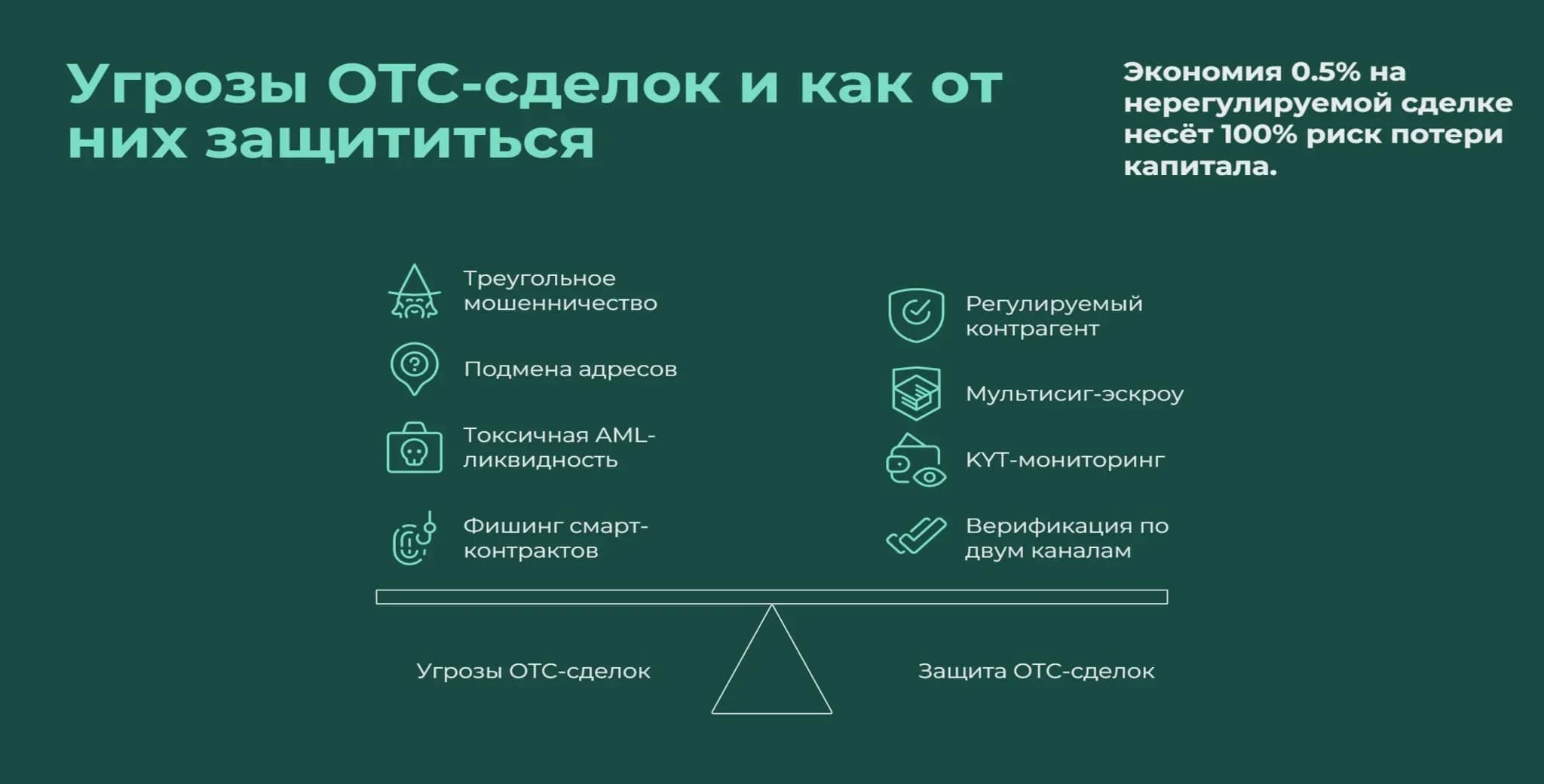 Угрозы OTC-сделок и как от них защититься

Экономия 0.5% на нерегулируемой сделке несёт 100% риск потери капитала.

Треугольное мошенничество

Подмена адресов

Токсичная AML-ликвидность

Фишинг смарт-контрактов

Регулируемый контрагент

Мультисиг-эскроу

KYT-мониторинг

Верификация по двум каналам

Угрозы OTC-сделок

Защита OTC-сделок